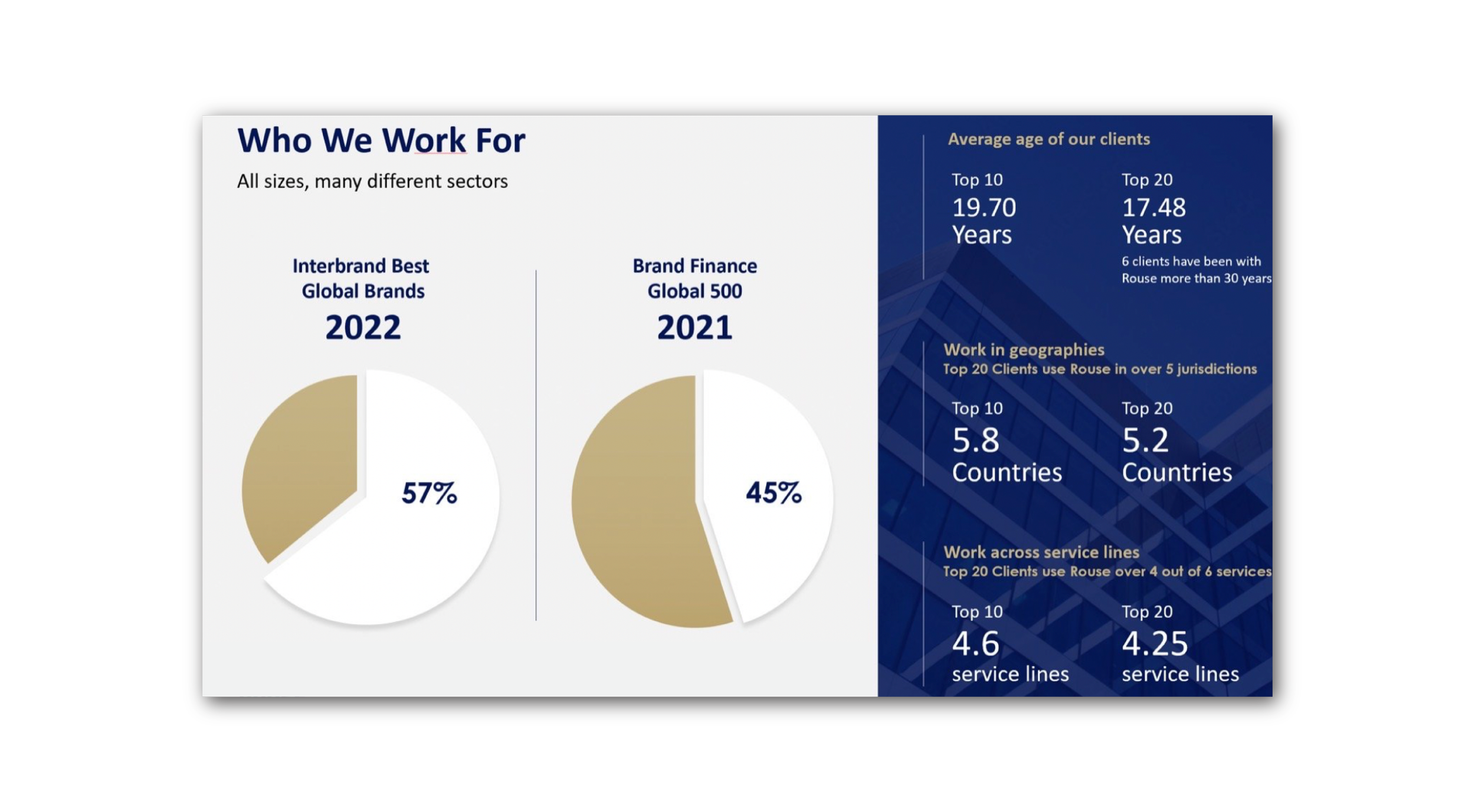 Who We Work For

All sizes, many different sectors

Interbrand Best Global Brands
2022

57%

Brand Finance Global 500
2021

45%

Average age of our clients

Top 10
19.70 Years

Top 20
17.48 Years
6 clients have been with Rouse more than 30 years

Work in geographies
Top 20 Clients use Rouse in over 5 jurisdictions

Top 10
5.8 Countries

Top 20
5.2 Countries

Work across service lines
Top 20 Clients use Rouse over 4 out of 6 services

Top 10
4.6 service lines

Top 20
4.25 service lines